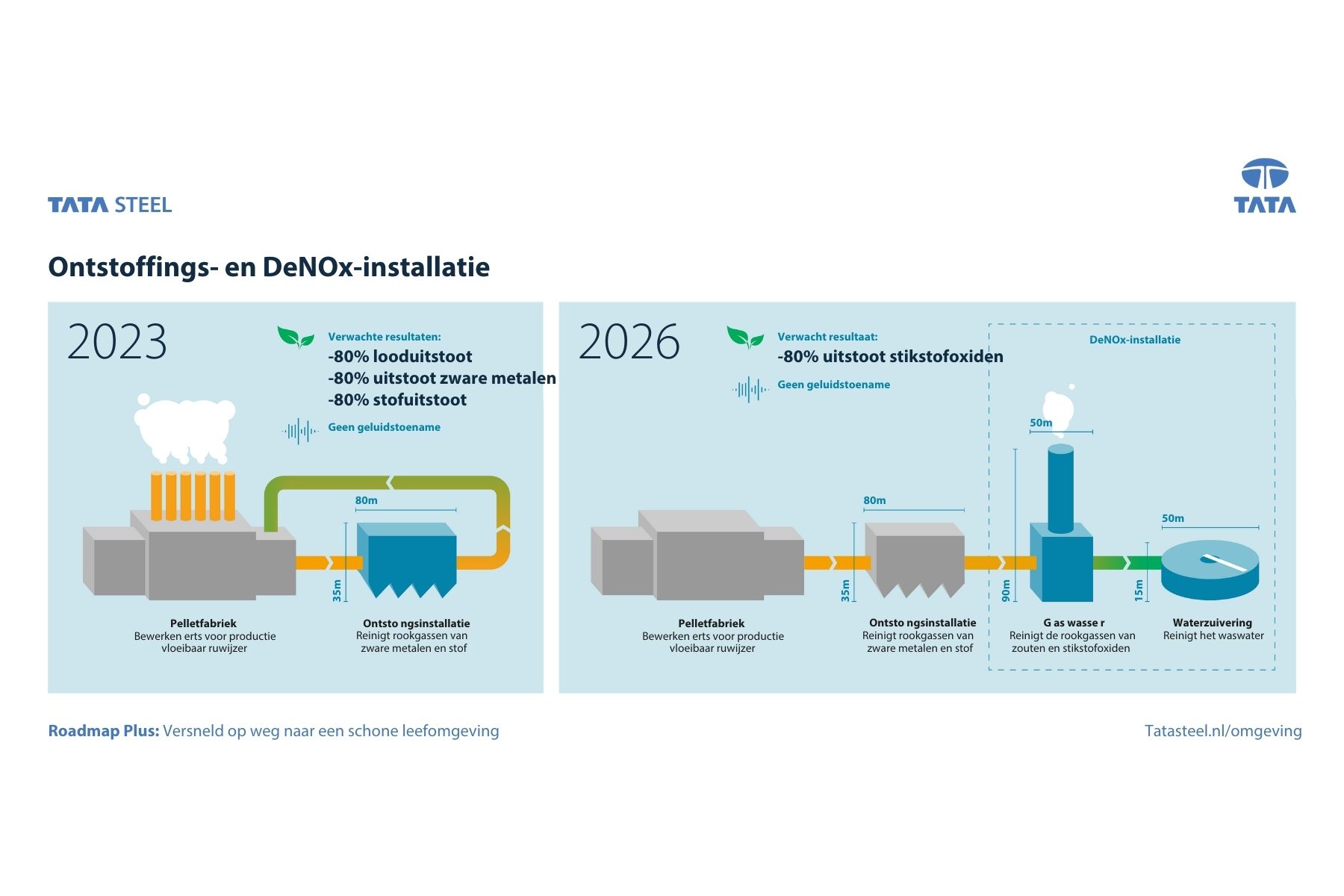 TATA STEEL

TATA

Ontstoffings- en DeNOx-installatie

2023

Verwachte resultaten:
-80% looduitstoot
-80% uitstoot zware metalen
-80% stofuitstoot

Geen geluidstoename

80m

35m

Pelletfabriek
Bewerken erts voor productie vloeibaar ruwijzer

Ontsto ngsinstallatie
Reinigt rookgassen van zware metalen en stof

2026

Verwacht resultaat:
-80% uitstoot stikstofoxiden

Geen geluidstoename

DeNOx-installatie

50m

80m

50m

35m

90m

15m

Pelletfabriek
Bewerken erts voor productie vloeibaar ruwijzer

Ontsto ngsinstallatie
Reinigt rookgassen van zware metalen en stof

G as wasse r
Reinigt de rookgassen van zouten en stikstofoxiden

Waterzuivering
Reinigt het waswater

Roadmap Plus: Versneld op weg naar een schone leefomgeving

Tatasteel.nl/omgeving